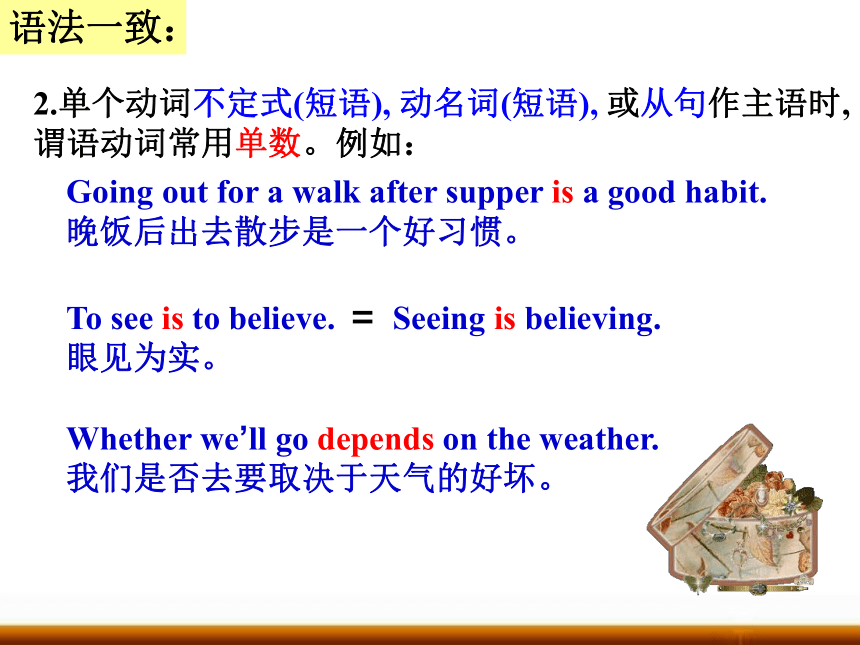 语法一致：

2.单个动词不定式(短语), 动名词(短语), 或从句作主语时, 谓语动词常用单数。例如：

Going out for a walk after supper is a good habit.
晚饭后出去散步是一个好习惯。

To see is to believe. = Seeing is believing.
眼见为实。

Whether we'll go depends on the weather.
我们是否去要取决于天气的好坏。